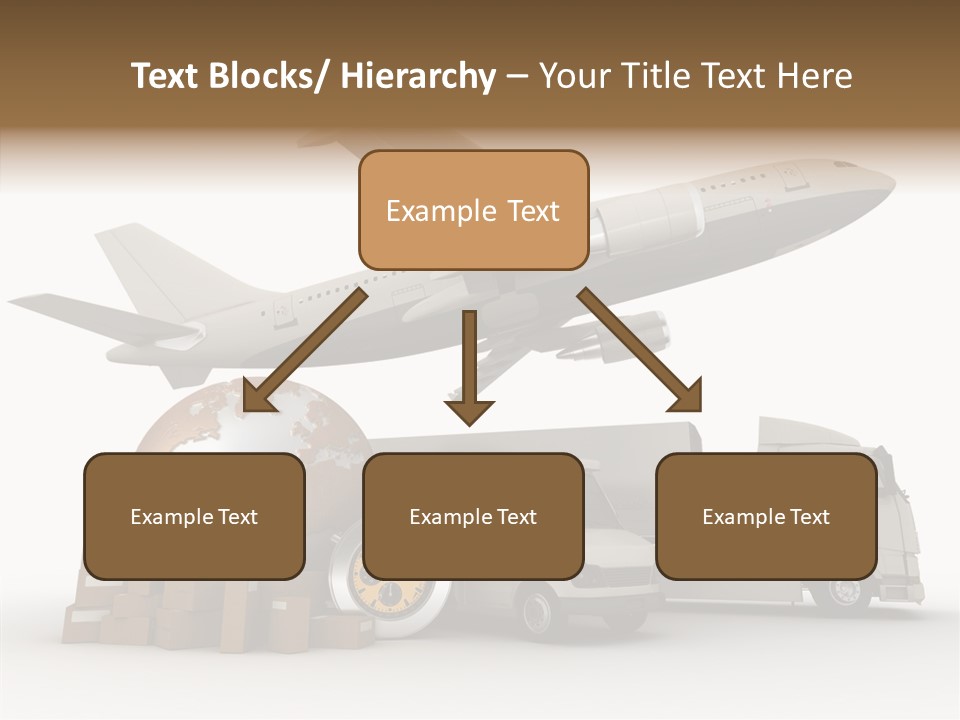 Text Blocks/ Hierarchy – Your Title Text Here

Example Text

Example Text

Example Text

Example Text